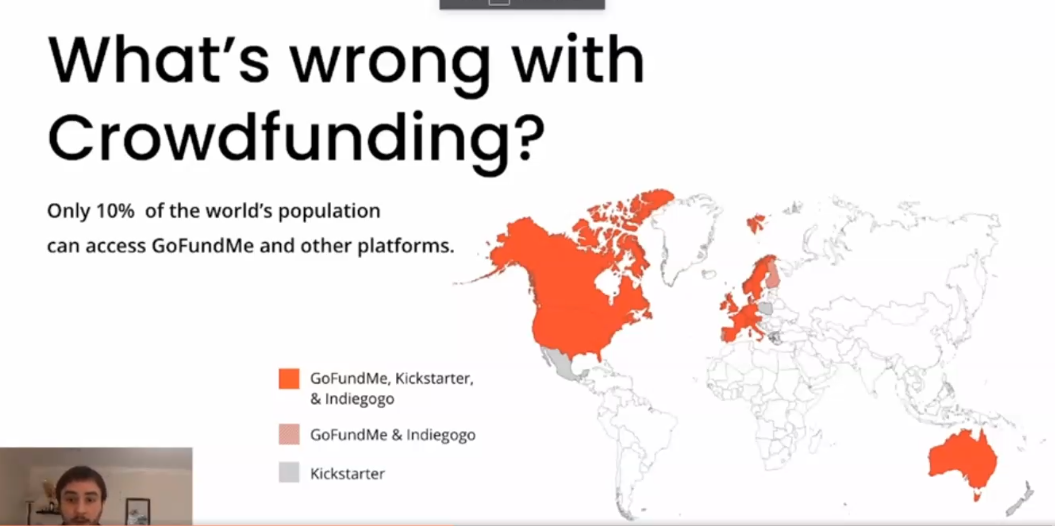 What's wrong with Crowdfunding?

Only 10% of the world's population can access GoFundMe and other platforms.

GoFundMe, Kickstarter, & Indiegogo

GoFundMe & Indiegogo

Kickstarter